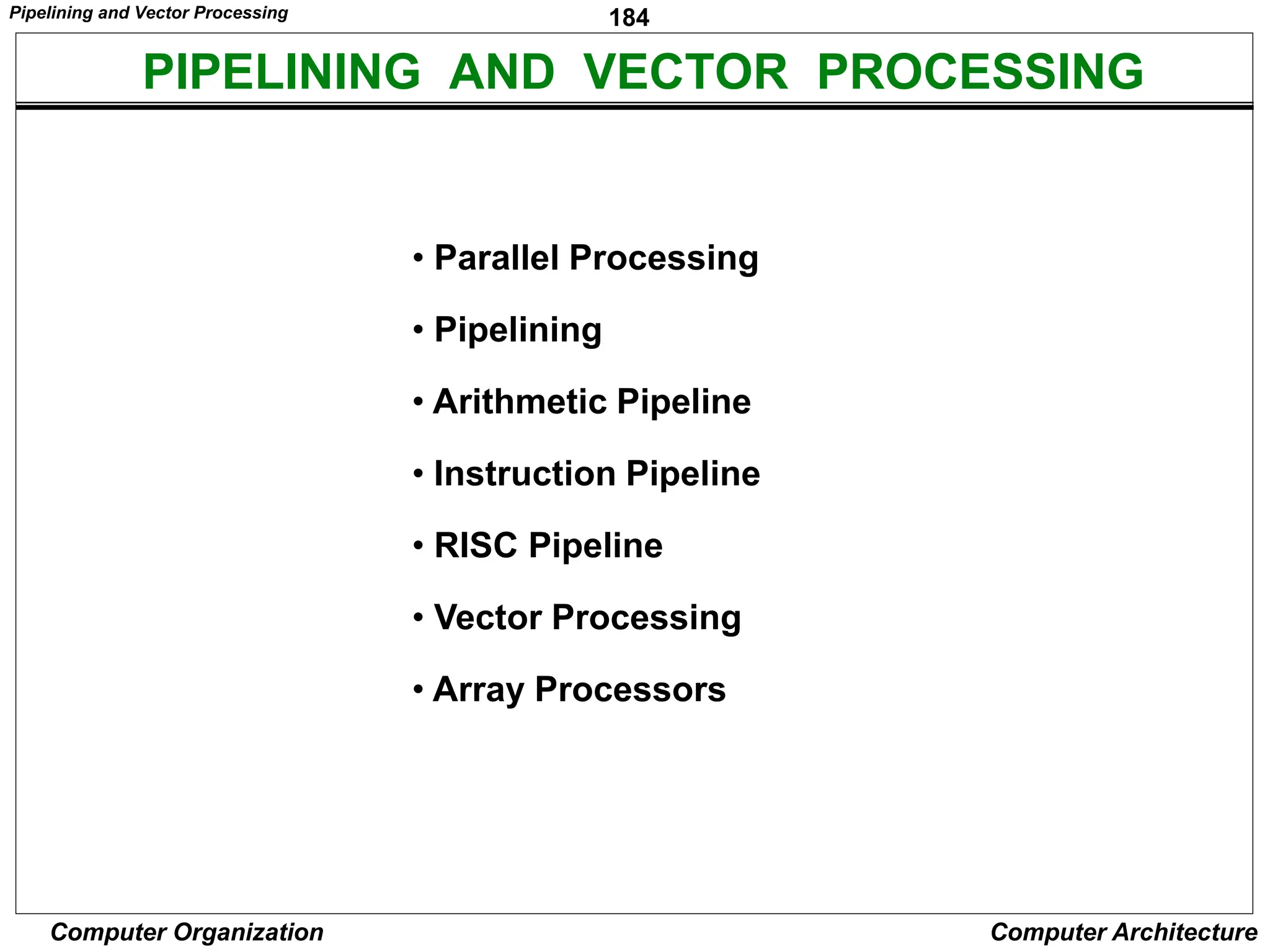 Pipelining and Vector Processing

184

PIPELINING AND VECTOR PROCESSING

• Parallel Processing

• Pipelining

• Arithmetic Pipeline

• Instruction Pipeline

• RISC Pipeline

• Vector Processing

• Array Processors

Computer Organization

Computer Architecture